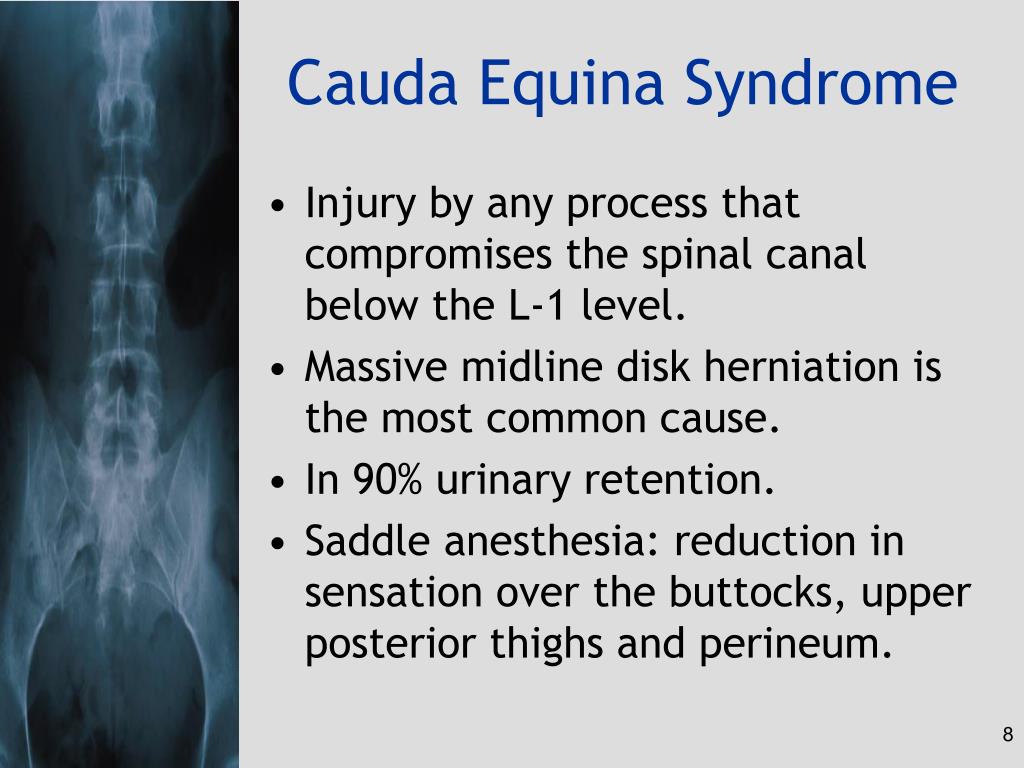 Cauda Equina Syndrome

• Injury by any process that compromises the spinal canal below the L-1 level.
• Massive midline disk herniation is the most common cause.
• In 90% urinary retention.
• Saddle anesthesia: reduction in sensation over the buttocks, upper posterior thighs and perineum.

8